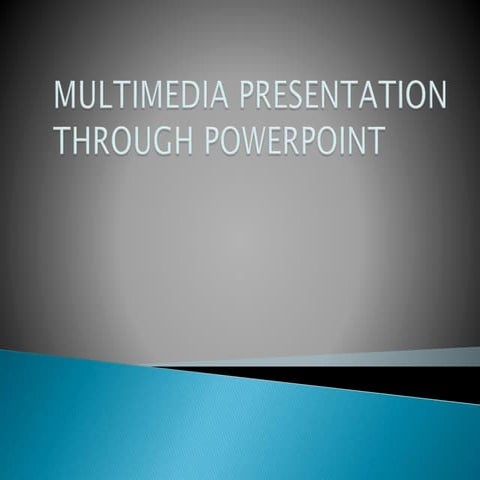 MULTIMEDIA PRESENTATION THROUGH POWERPOINT